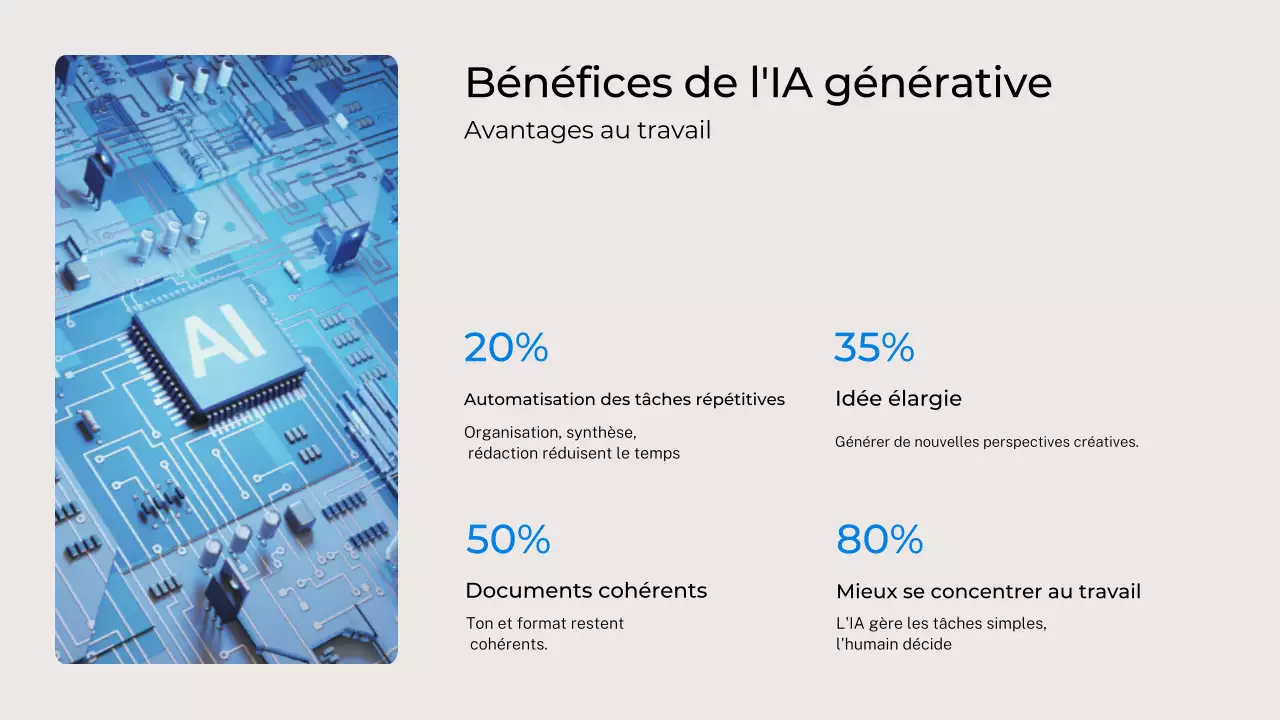 AI

Bénéfices de l'IA générative

Avantages au travail

20%

Automatisation des tâches répétitives

Organisation, synthèse, rédaction réduisent le temps

35%

Idée élargie

Générer de nouvelles perspectives créatives.

50%

Documents cohérents

Ton et format restent cohérents.

80%

Mieux se concentrer au travail

L'IA gère les tâches simples, l'humain décide